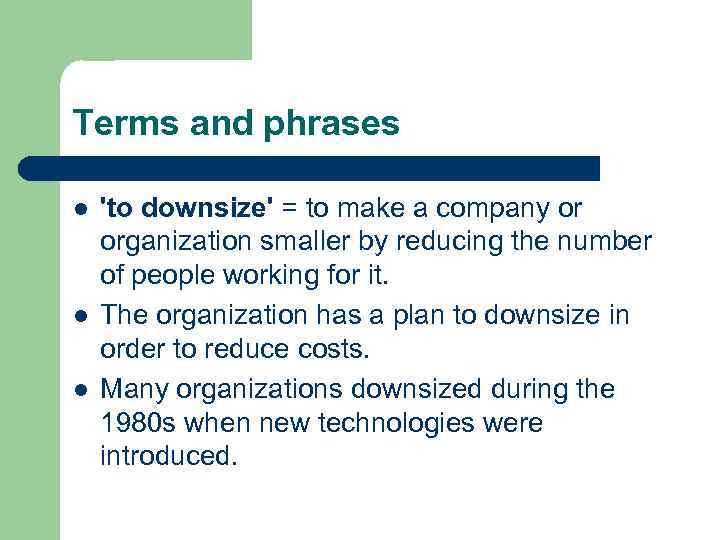 Terms and phrases

- 'to downsize' = to make a company or organization smaller by reducing the number of people working for it.
- The organization has a plan to downsize in order to reduce costs.
- Many organizations downsized during the 1980s when new technologies were introduced.